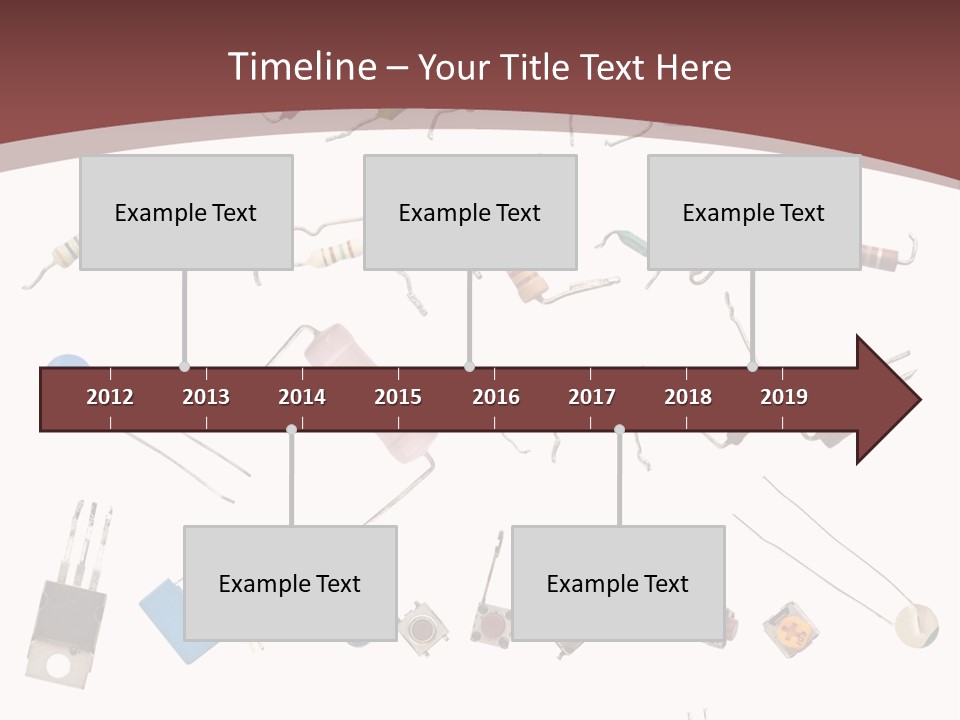 Timeline – Your Title Text Here

Example Text

Example Text

Example Text

2012 2013 2014 2015 2016 2017 2018 2019

Example Text

Example Text